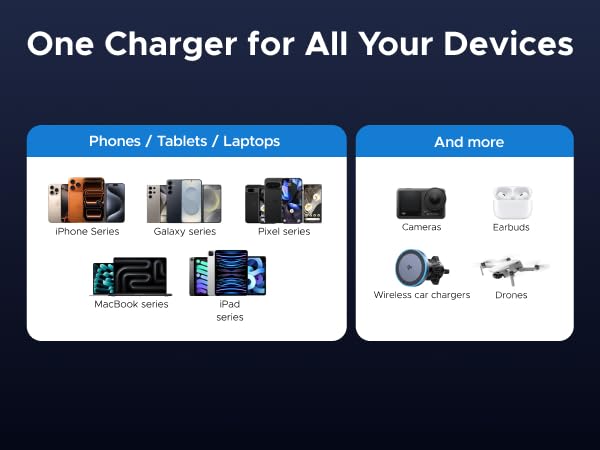 One Charger for All Your Devices

Phones / Tablets / Laptops

iPhone Series

Galaxy series

Pixel series

MacBook series

iPad series

And more

Cameras

Earbuds

Wireless car chargers

Drones